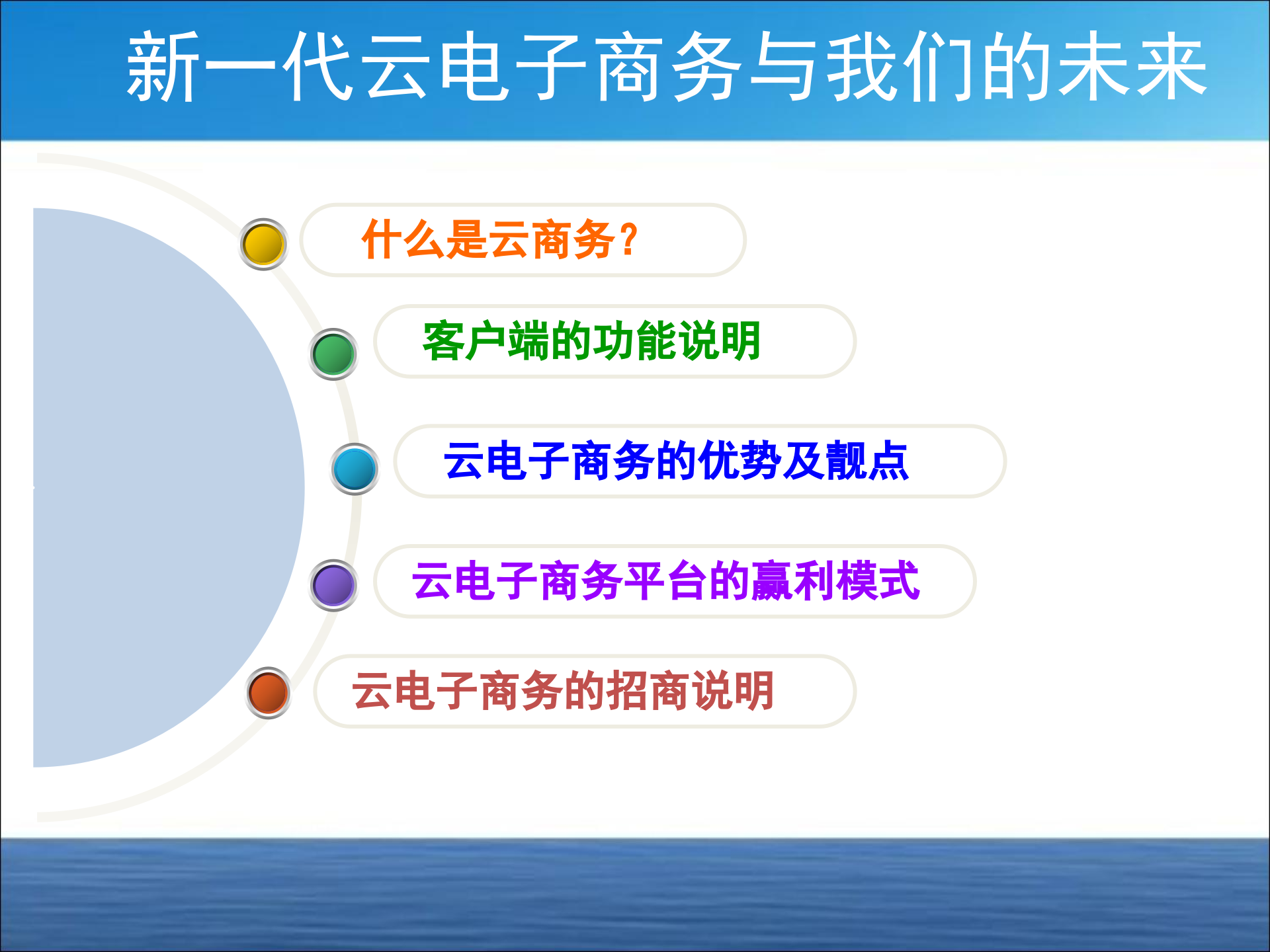 新一代云电子商务与我们的未来

什么是云商务?

客户端的功能说明

云电子商务的优势及靓点

云电子商务平台的赢利模式

云电子商务的招商说明